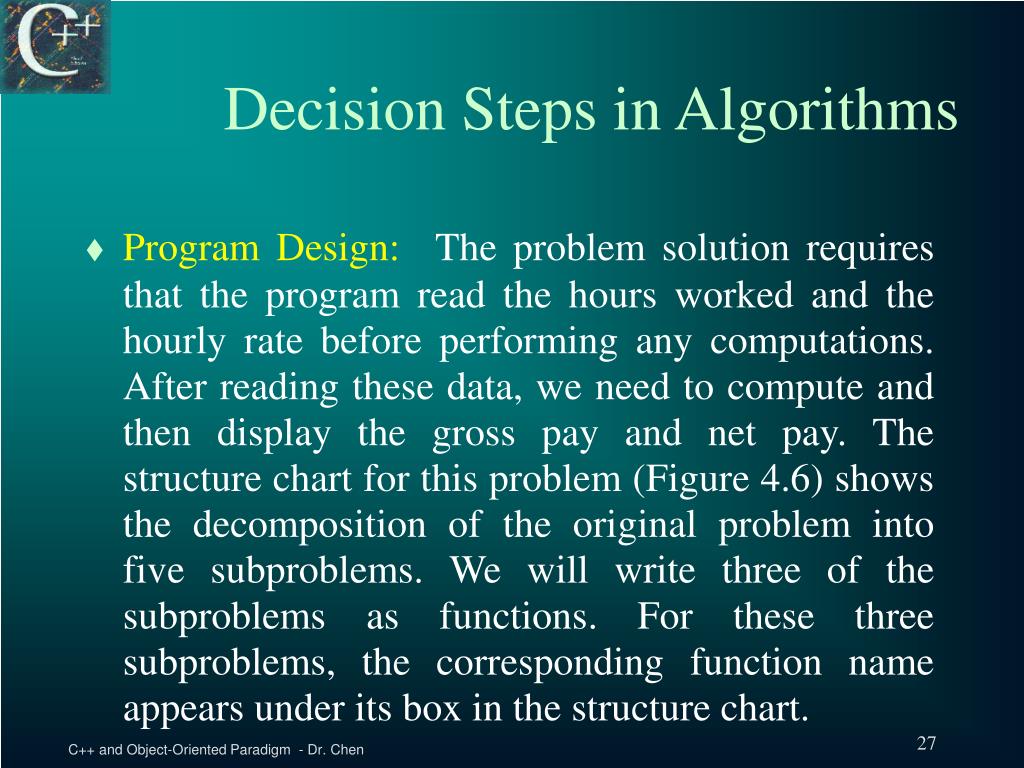 C++

Decision Steps in Algorithms

♦ Program Design: The problem solution requires that the program read the hours worked and the hourly rate before performing any computations. After reading these data, we need to compute and then display the gross pay and net pay. The structure chart for this problem (Figure 4.6) shows the decomposition of the original problem into five subproblems. We will write three of the subproblems as functions. For these three subproblems, the corresponding function name appears under its box in the structure chart.

C++ and Object-Oriented Paradigm - Dr. Chen

27